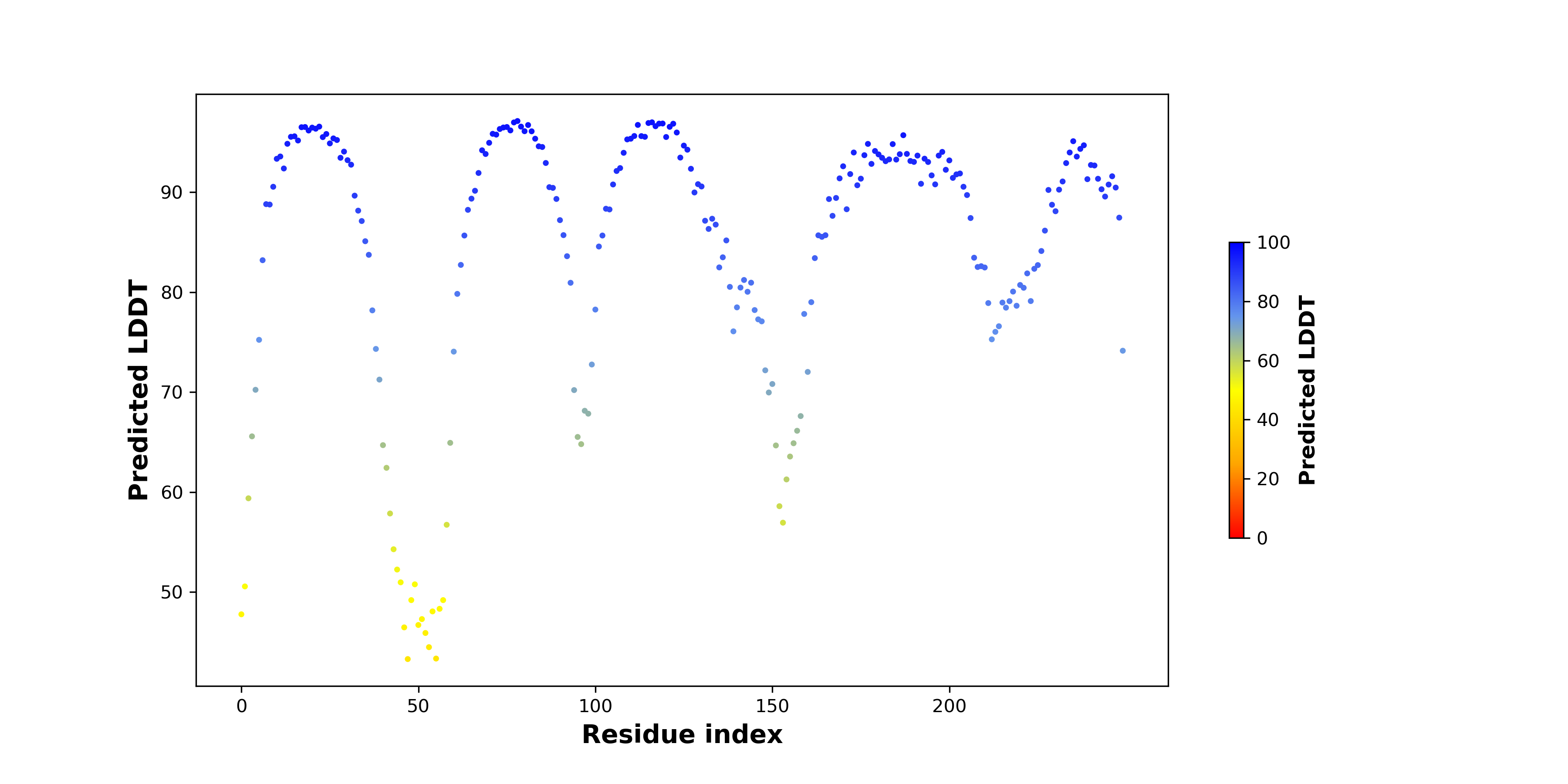 Predicted LDDT

90
80
70
60
50

0
50
100
150
200

Residue index

100
80
60
40
20
0

Predicted LDDT